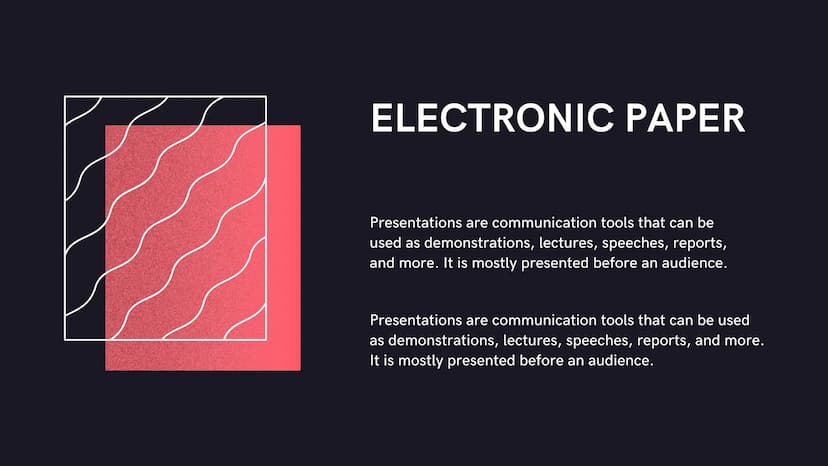 ELECTRONIC PAPER

Presentations are communication tools that can be used as demonstrations, lectures, speeches, reports, and more. It is mostly presented before an audience.

Presentations are communication tools that can be used as demonstrations, lectures, speeches, reports, and more. It is mostly presented before an audience.